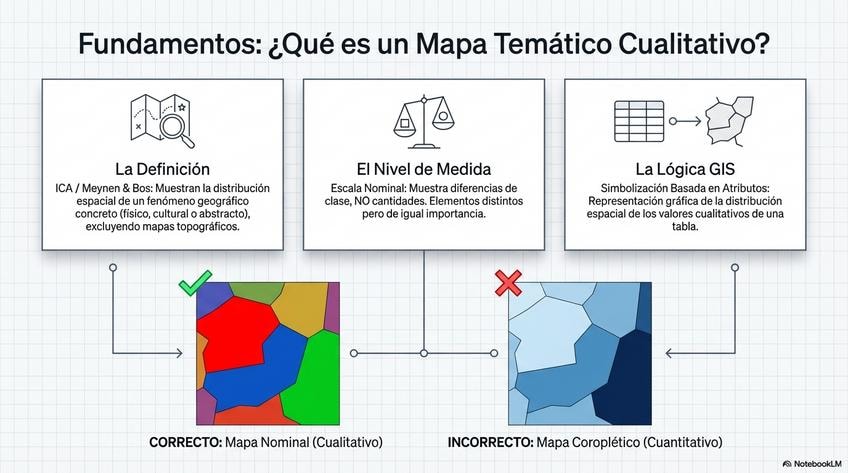 Fundamentos: ¿Qué es un Mapa Temático Cualitativo?

La Definición

ICA / Meynen & Bos: Muestran la distribución espacial de un fenómeno geográfico concreto (físico, cultural o abstracto), excluyendo mapas topográficos.

El Nivel de Medida

Escala Nominal: Muestra diferencias de clase, NO cantidades. Elementos distintos pero de igual importancia.

La Lógica GIS

Simbolización Basada en Atributos: Representación gráfica de la distribución espacial de los valores cualitativos de una tabla.

CORRECTO: Mapa Nominal (Cualitativo)

INCORRECTO: Mapa Coroplético (Cuantitativo)

NotebookLM